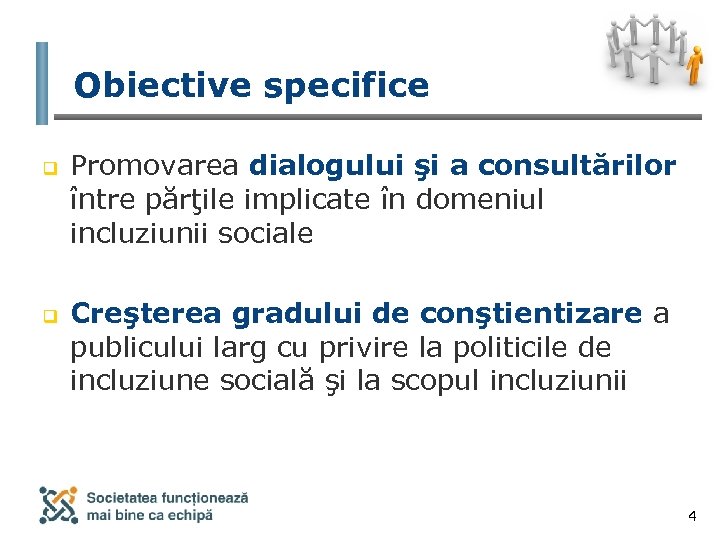 Obiective specifice

Promovarea dialogului şi a consultărilor între părţile implicate în domeniul incluziunii sociale

Creşterea gradului de conştientizare a publicului larg cu privire la politicile de incluziune socială şi la scopul incluziunii

Societatea funcționează mai bine ca echipă

4